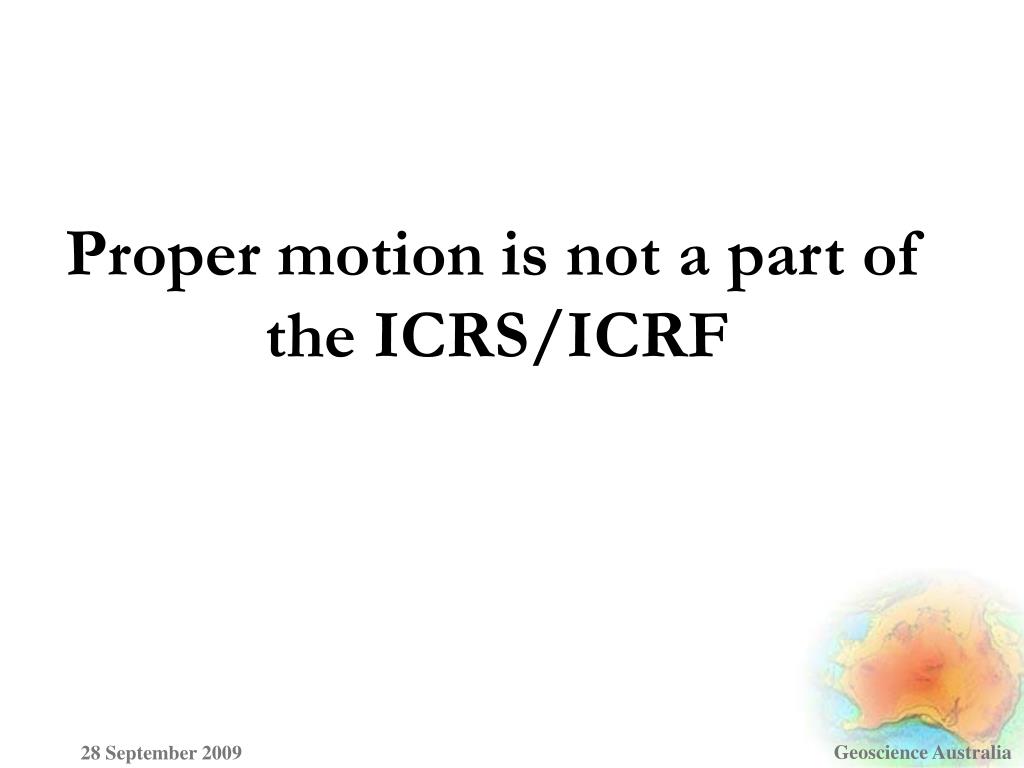 Proper motion is not a part of the ICRS/ICRF

28 September 2009

Geoscience Australia